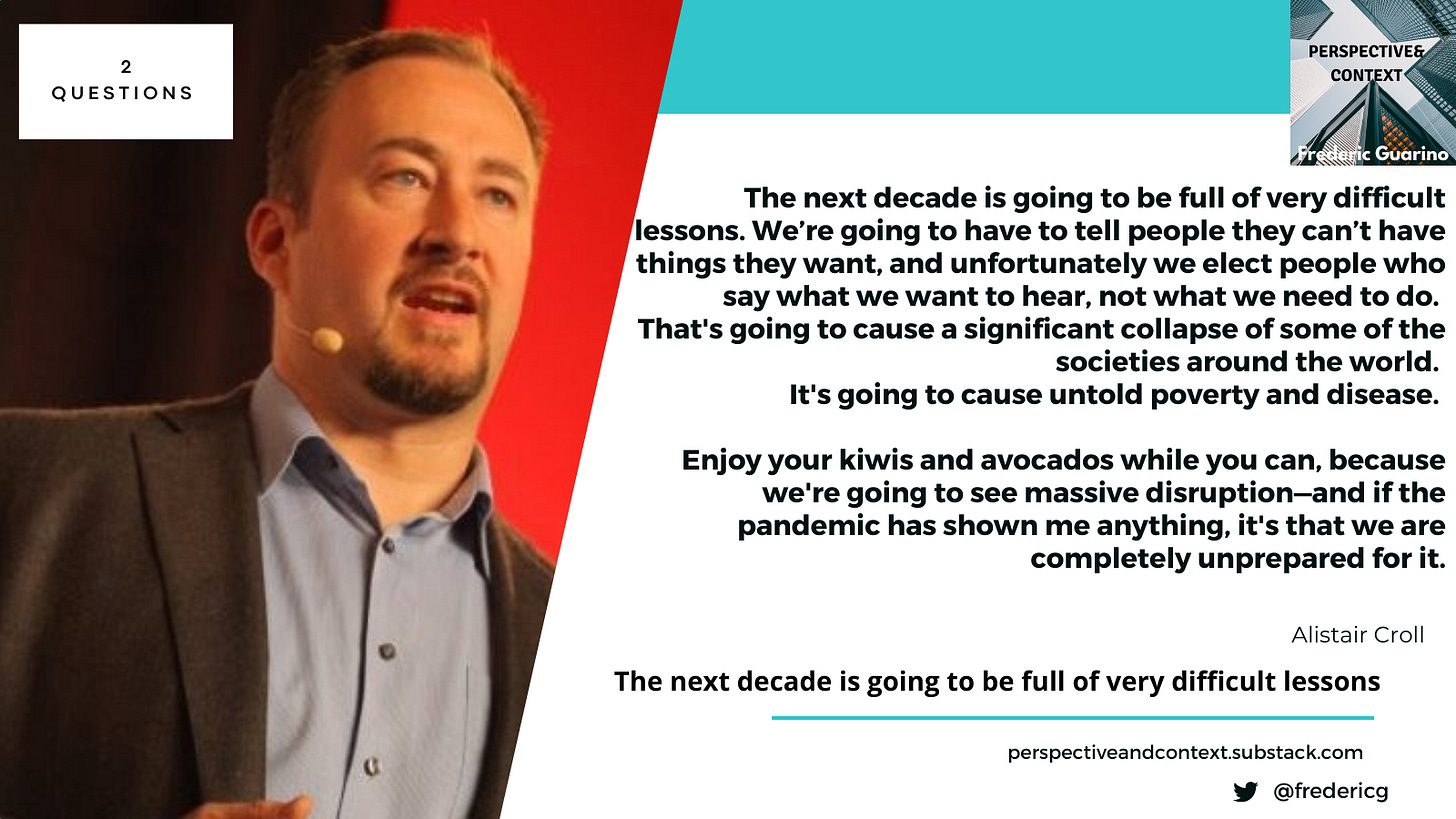 2
QUESTIONS

PERSPECTIVE&
CONTEXT
Frederic Guarino

The next decade is going to be full of very difficult lessons. We're going to have to tell people they can't have things they want, and unfortunately we elect people who say what we want to hear, not what we need to do. That's going to cause a significant collapse of some of the societies around the world. It's going to cause untold poverty and disease.

Enjoy your kiwis and avocados while you can, because we're going to see massive disruption—and if the pandemic has shown me anything, it's that we are completely unprepared for it.

Alistair Croll

The next decade is going to be full of very difficult lessons

perspectiveandcontext.substack.com

@fredericg